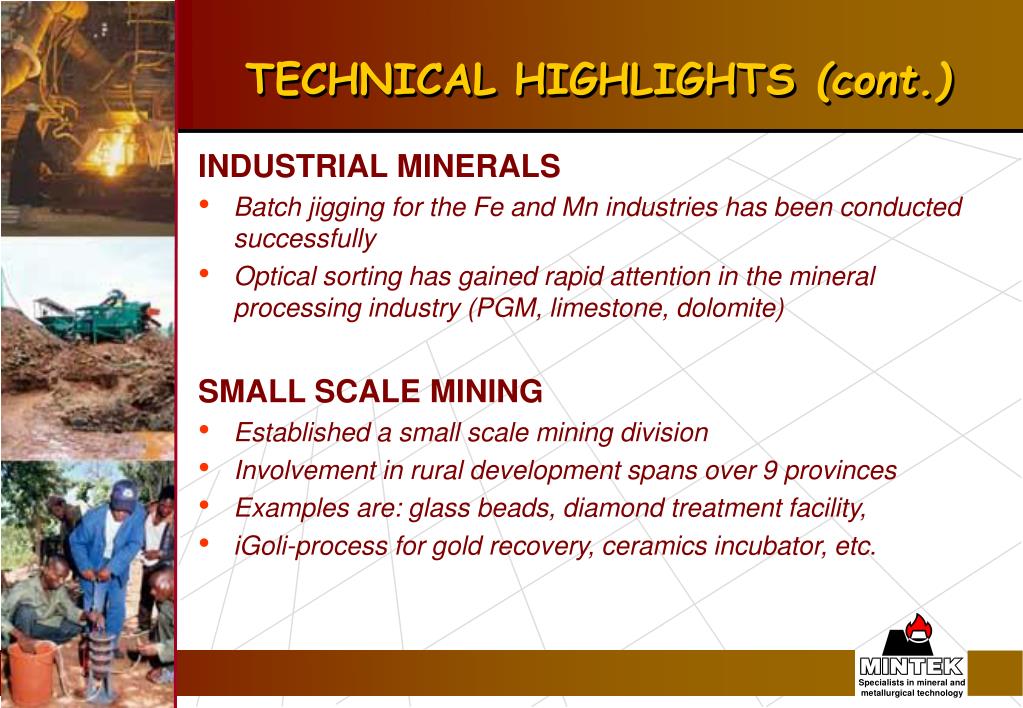 TECHNICAL HIGHLIGHTS (cont.)

INDUSTRIAL MINERALS

• Batch jigging for the Fe and Mn industries has been conducted successfully
• Optical sorting has gained rapid attention in the mineral processing industry (PGM, limestone, dolomite)

SMALL SCALE MINING

• Established a small scale mining division
• Involvement in rural development spans over 9 provinces
• Examples are: glass beads, diamond treatment facility,
• iGoli-process for gold recovery, ceramics incubator, etc.

MINTEK
Specialists in mineral and metallurgical technology